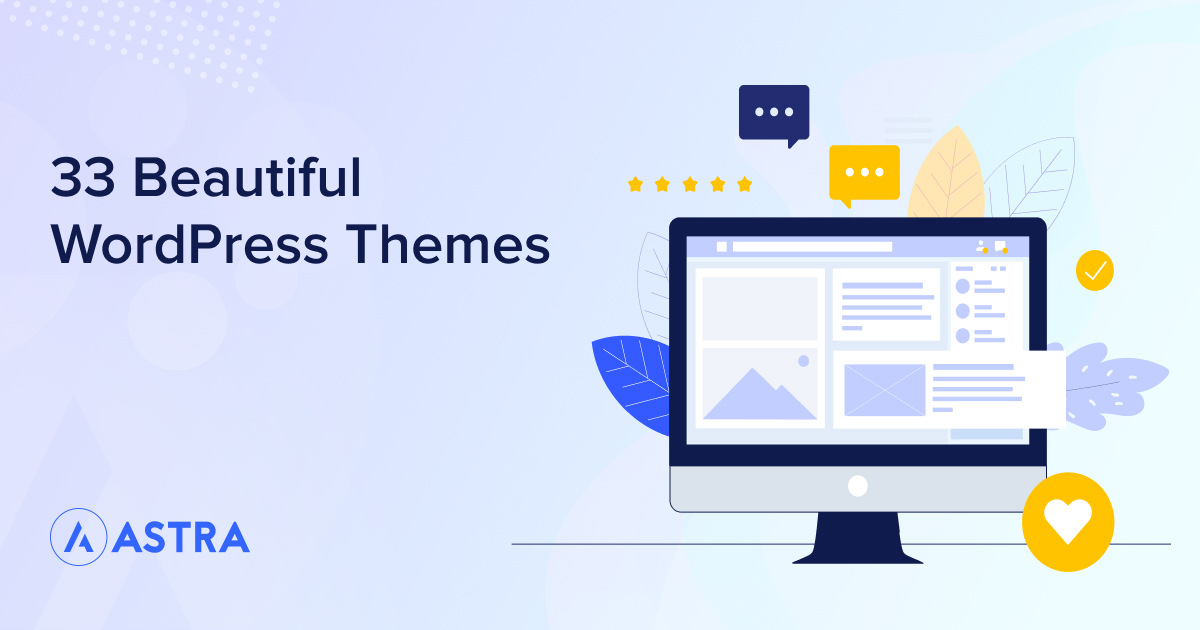 33 Beautiful WordPress Themes

ASTRA